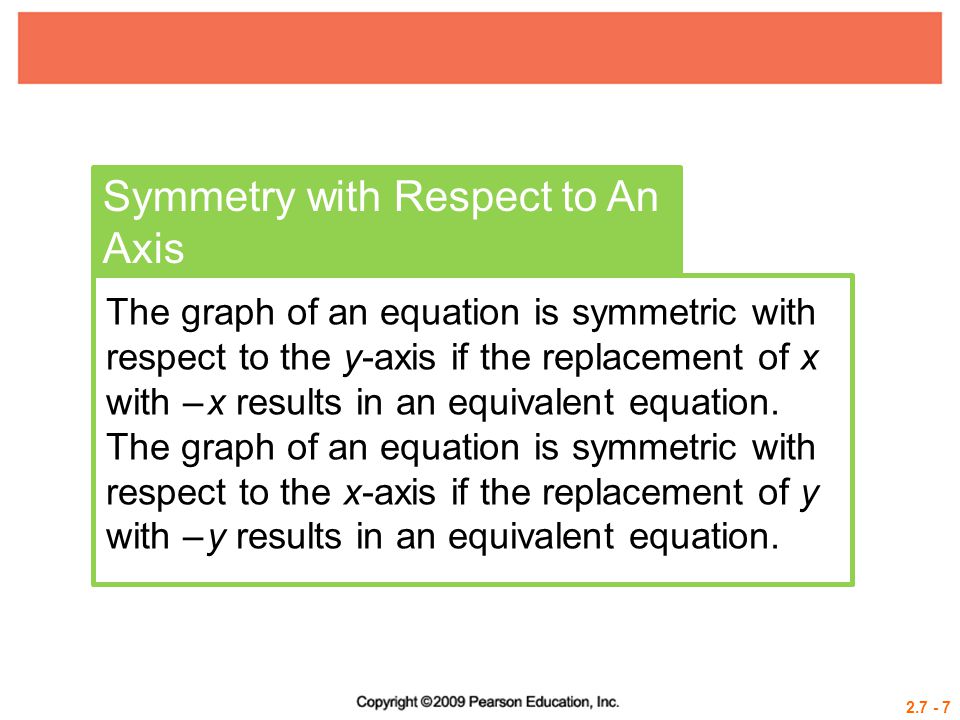 Symmetry with Respect to An Axis

The graph of an equation is symmetric with respect to the $y$-axis if the replacement of $x$ with $-x$ results in an equivalent equation.
The graph of an equation is symmetric with respect to the $x$-axis if the replacement of $y$ with $-y$ results in an equivalent equation.

Copyright ©2009 Pearson Education, Inc.

2.7 - 7